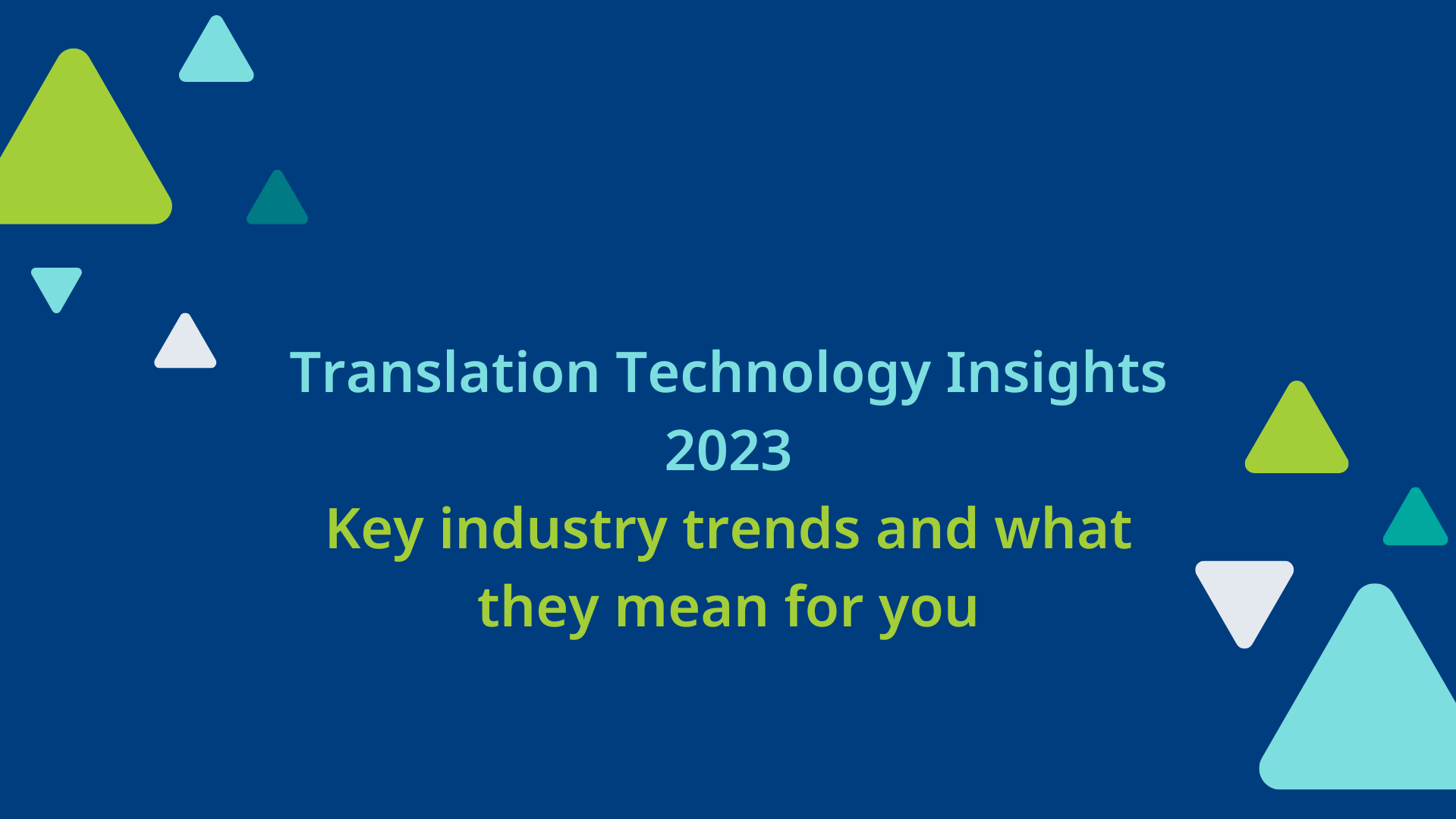 Translation Technology Insights 2023

Key industry trends and what they mean for you